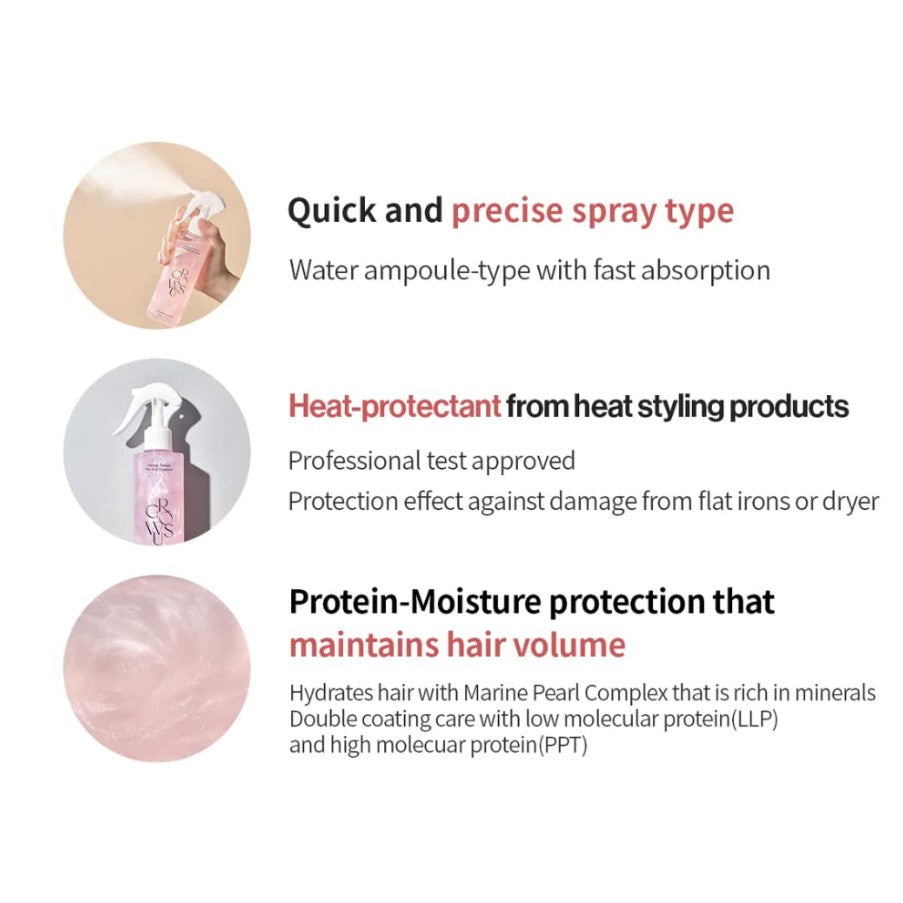 Quick and precise spray type

Water ampoule-type with fast absorption

Heat-protectant from heat styling products

Professional test approved

Protection effect against damage from flat irons or dryer

Protein-Moisture protection that maintains hair volume

Hydrates hair with Marine Pearl Complex that is rich in minerals
Double coating care with low molecular protein(LLP) and high molecuar protein(PPT)